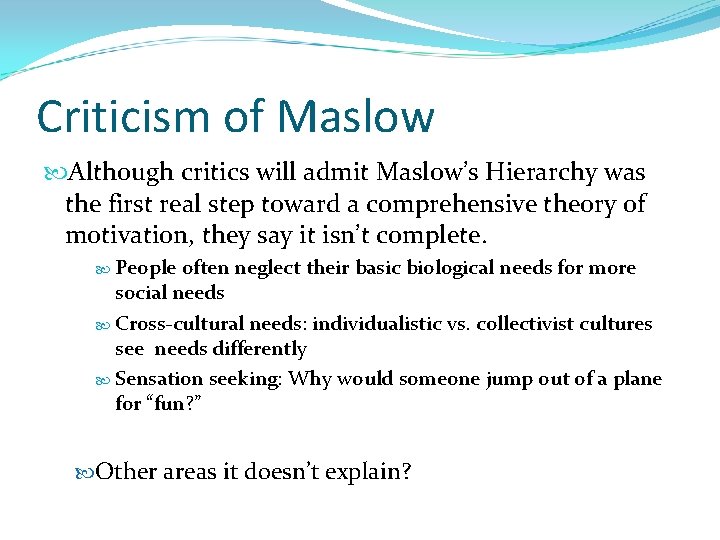 Criticism of Maslow

Although critics will admit Maslow's Hierarchy was the first real step toward a comprehensive theory of motivation, they say it isn't complete.

People often neglect their basic biological needs for more social needs

Cross-cultural needs: individualistic vs. collectivist cultures see needs differently

Sensation seeking: Why would someone jump out of a plane for "fun?"

Other areas it doesn't explain?